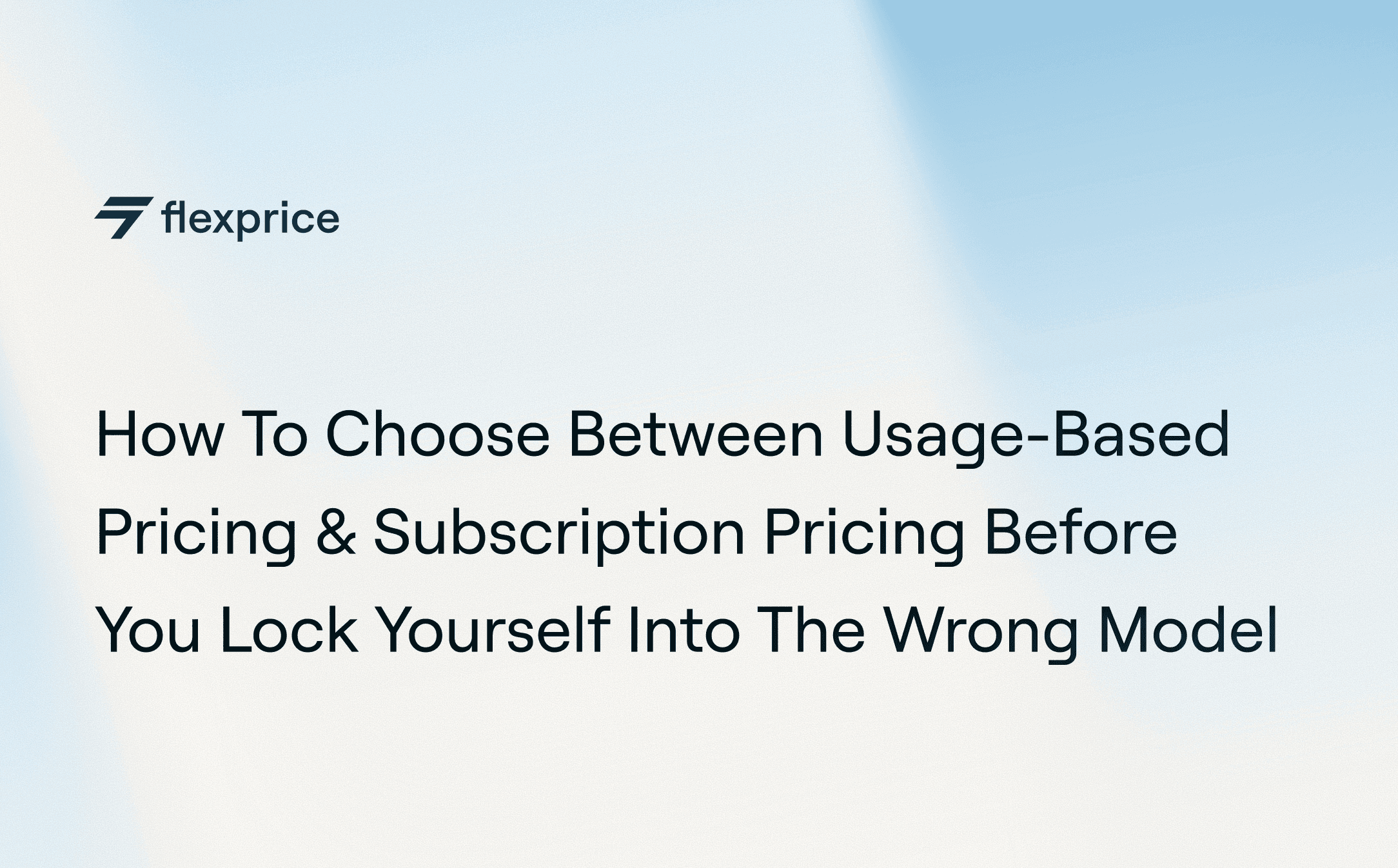 flexprice

How To Choose Between Usage-Based Pricing & Subscription Pricing Before You Lock Yourself Into The Wrong Model